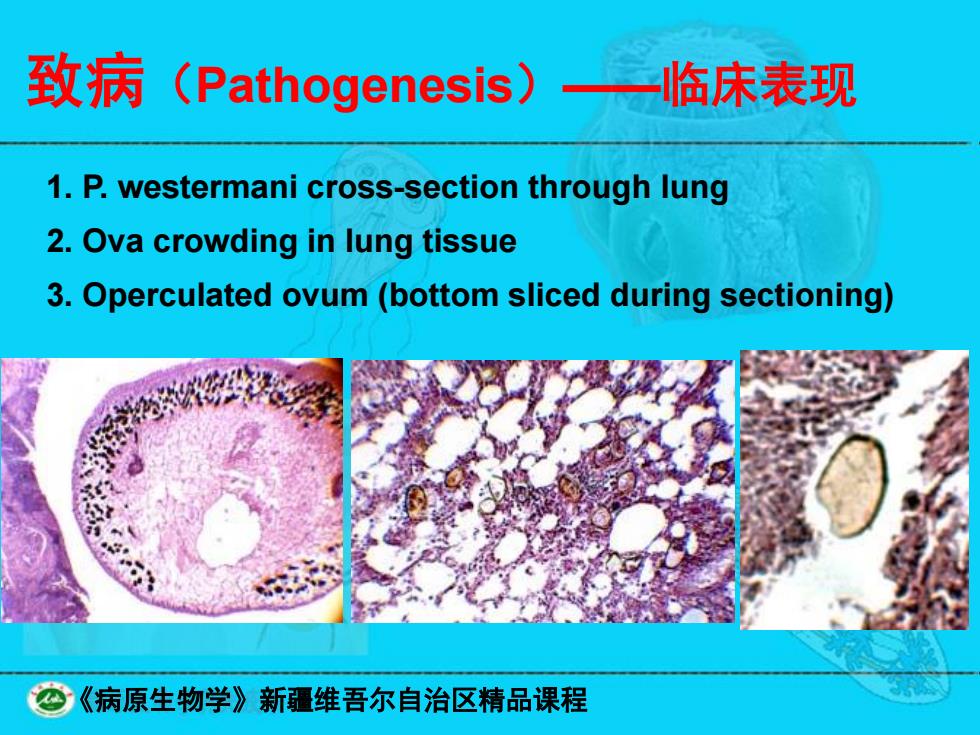 致病（Pathogenesis）——临床表现

1. P. westermani cross-section through lung
2. Ova crowding in lung tissue
3. Operculated ovum (bottom sliced during sectioning)

《病原生物学》新疆维吾尔自治区精品课程